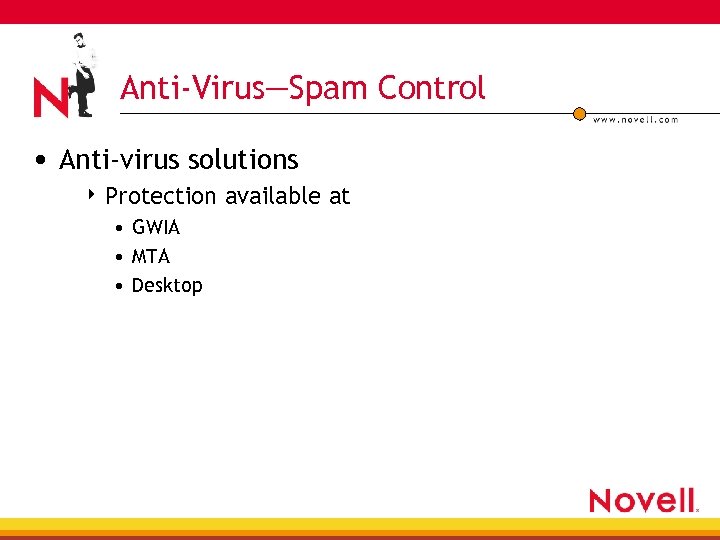 N

Anti-Virus—Spam Control

www.novell.com

• Anti-virus solutions
  ‣ Protection available at
    • GWIA
    • MTA
    • Desktop

Novell.